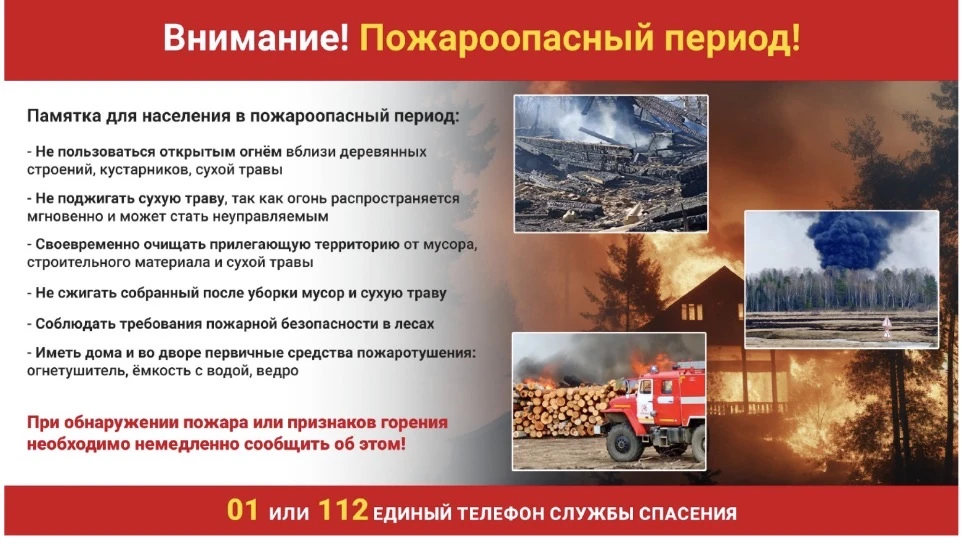 Внимание! Пожароопасный период!

Памятка для населения в пожароопасный период:

- Не пользоваться открытым огнём вблизи деревянных строений, кустарников, сухой травы

- Не поджигать сухую траву, так как огонь распространяется мгновенно и может стать неуправляемым

- Своевременно очищать прилегающую территорию от мусора, строительного материала и сухой травы

- Не сжигать собранный после уборки мусор и сухую траву

- Соблюдать требования пожарной безопасности в лесах

- Иметь дома и во дворе первичные средства пожаротушения: огнетушитель, ёмкость с водой, ведро

При обнаружении пожара или признаков горения необходимо немедленно сообщить об этом!

01 или 112 ЕДИНЫЙ ТЕЛЕФОН СЛУЖБЫ СПАСЕНИЯ